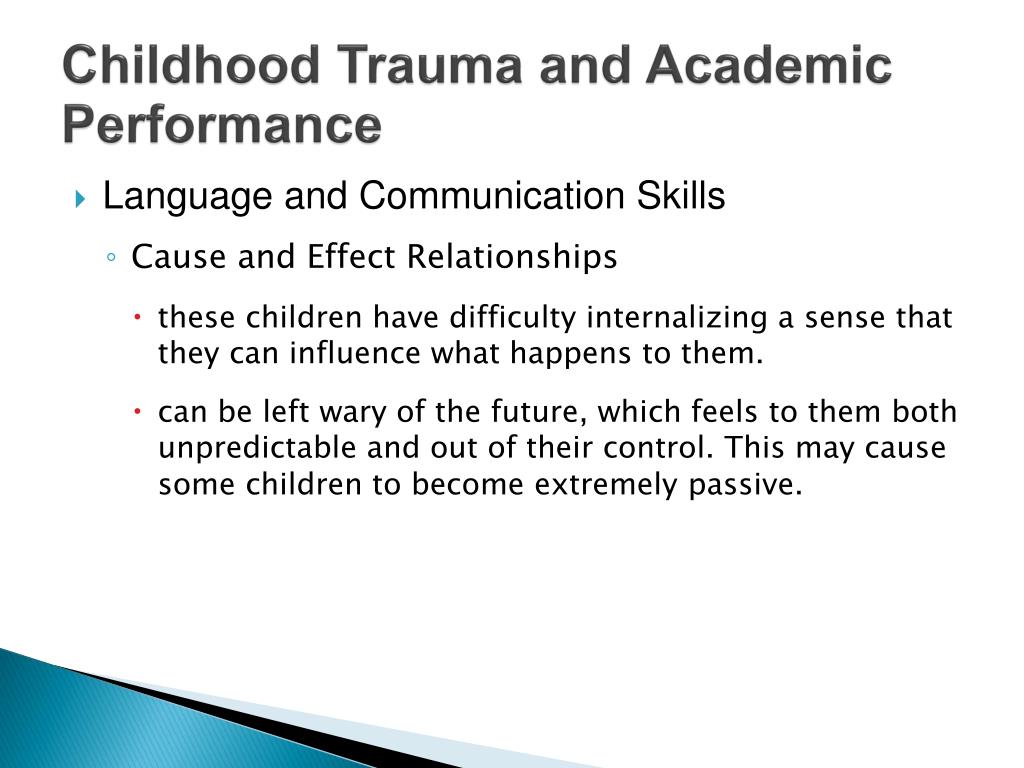 Childhood Trauma and Academic Performance

Language and Communication Skills

Cause and Effect Relationships

these children have difficulty internalizing a sense that they can influence what happens to them.

can be left wary of the future, which feels to them both unpredictable and out of their control. This may cause some children to become extremely passive.